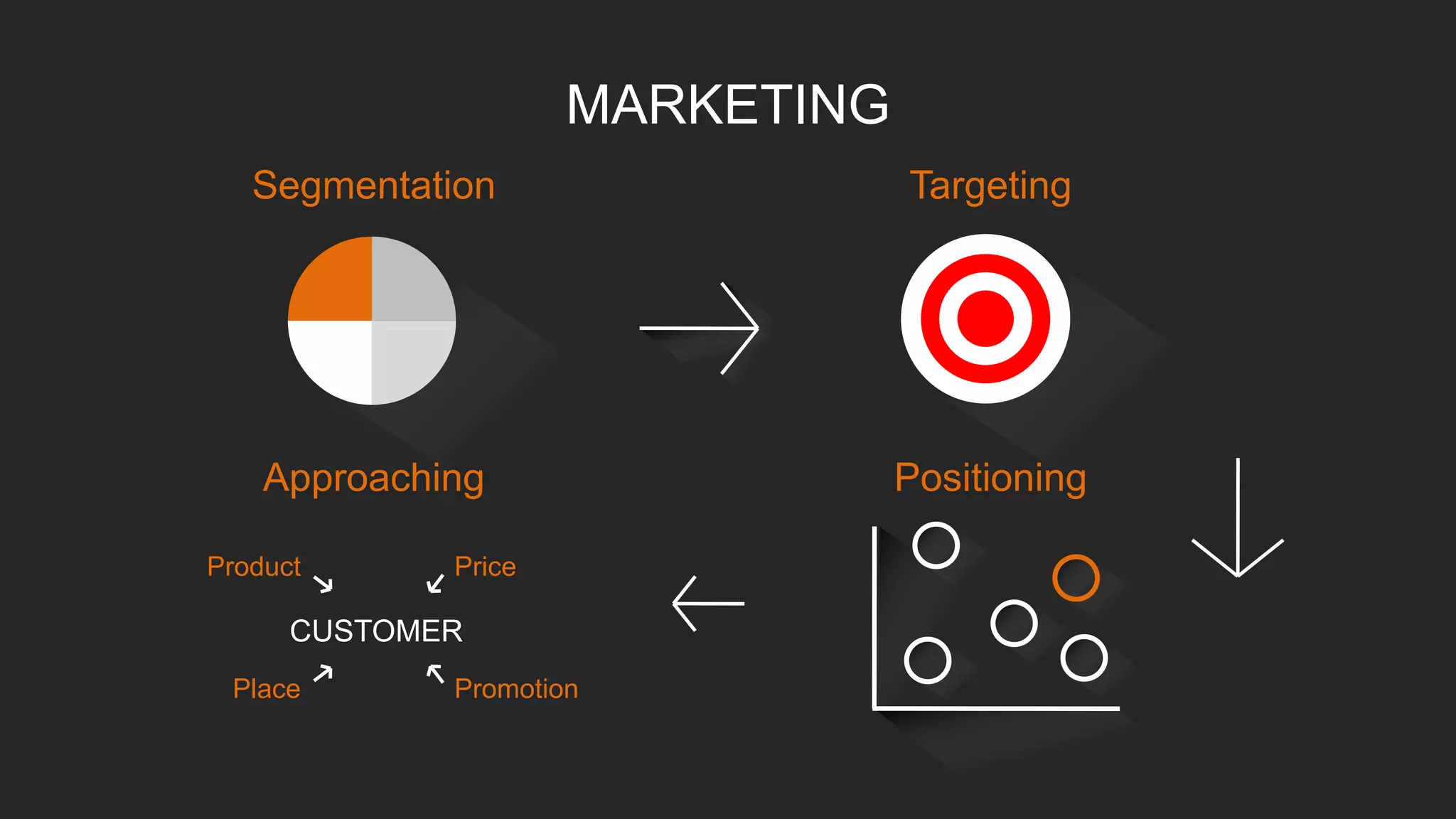 MARKETING

Segmentation

Targeting

Approaching

Positioning

Product

Price

CUSTOMER

Place

Promotion